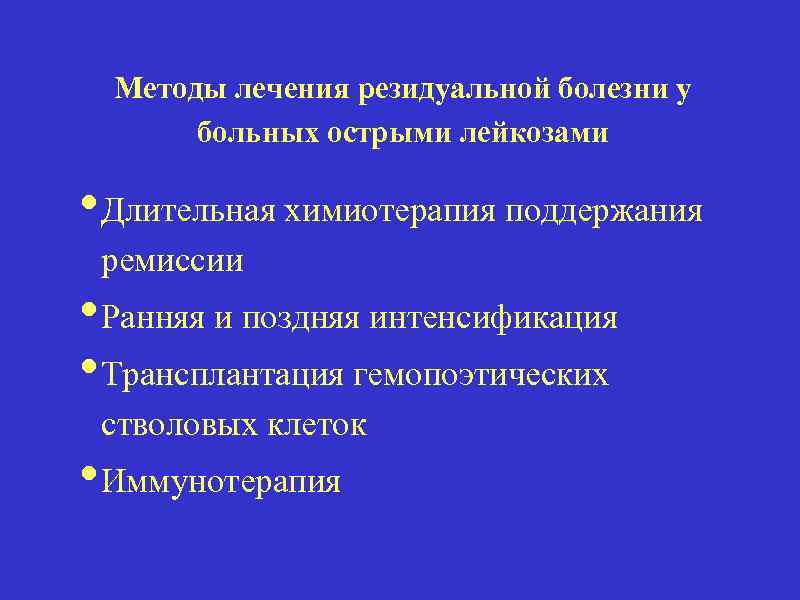 Методы лечения резидуальной болезни у больных острыми лейкозами

• Длительная химиотерапия поддержания ремиссии
• Ранняя и поздняя интенсификация
• Трансплантация гемопоэтических стволовых клеток
• Иммунотерапия